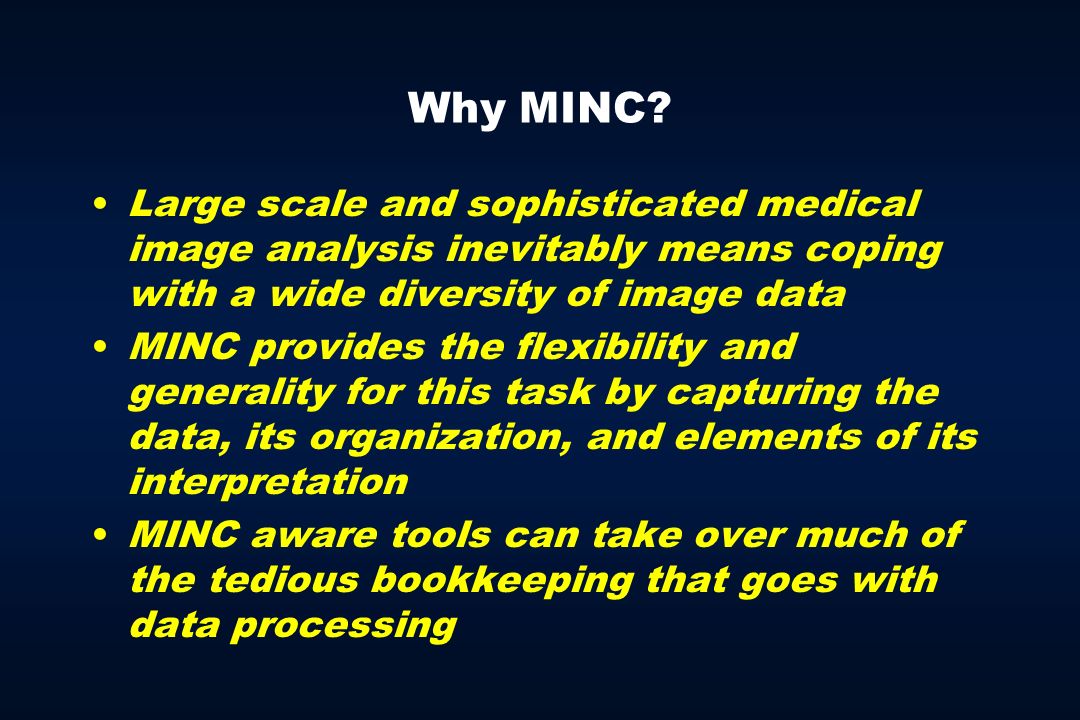 Why MINC?

• Large scale and sophisticated medical image analysis inevitably means coping with a wide diversity of image data
• MINC provides the flexibility and generality for this task by capturing the data, its organization, and elements of its interpretation
• MINC aware tools can take over much of the tedious bookkeeping that goes with data processing